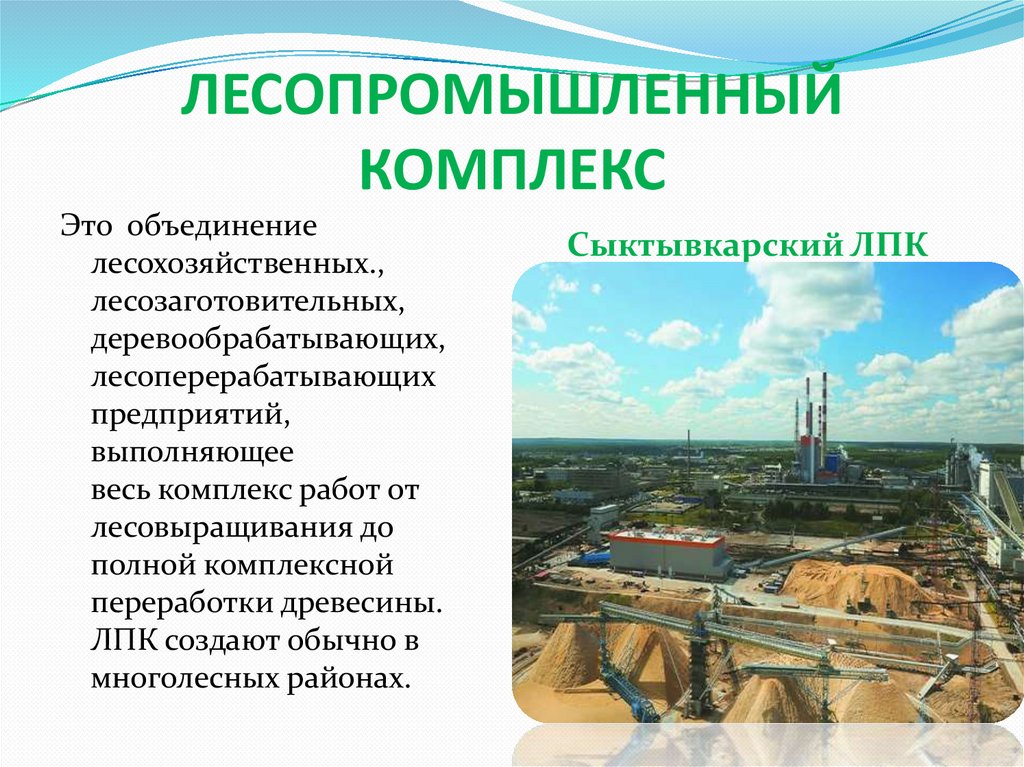 ЛЕСОПРОМЫШЛЕННЫЙ КОМПЛЕКС

Это объединение лесохозяйственных., лесозаготовительных, деревообрабатывающих, лесоперерабатывающих предприятий, выполняющее весь комплекс работ от лесовыращивания до полной комплексной переработки древесины. ЛПК создают обычно в многолесных районах.

Сыктывкарский ЛПК